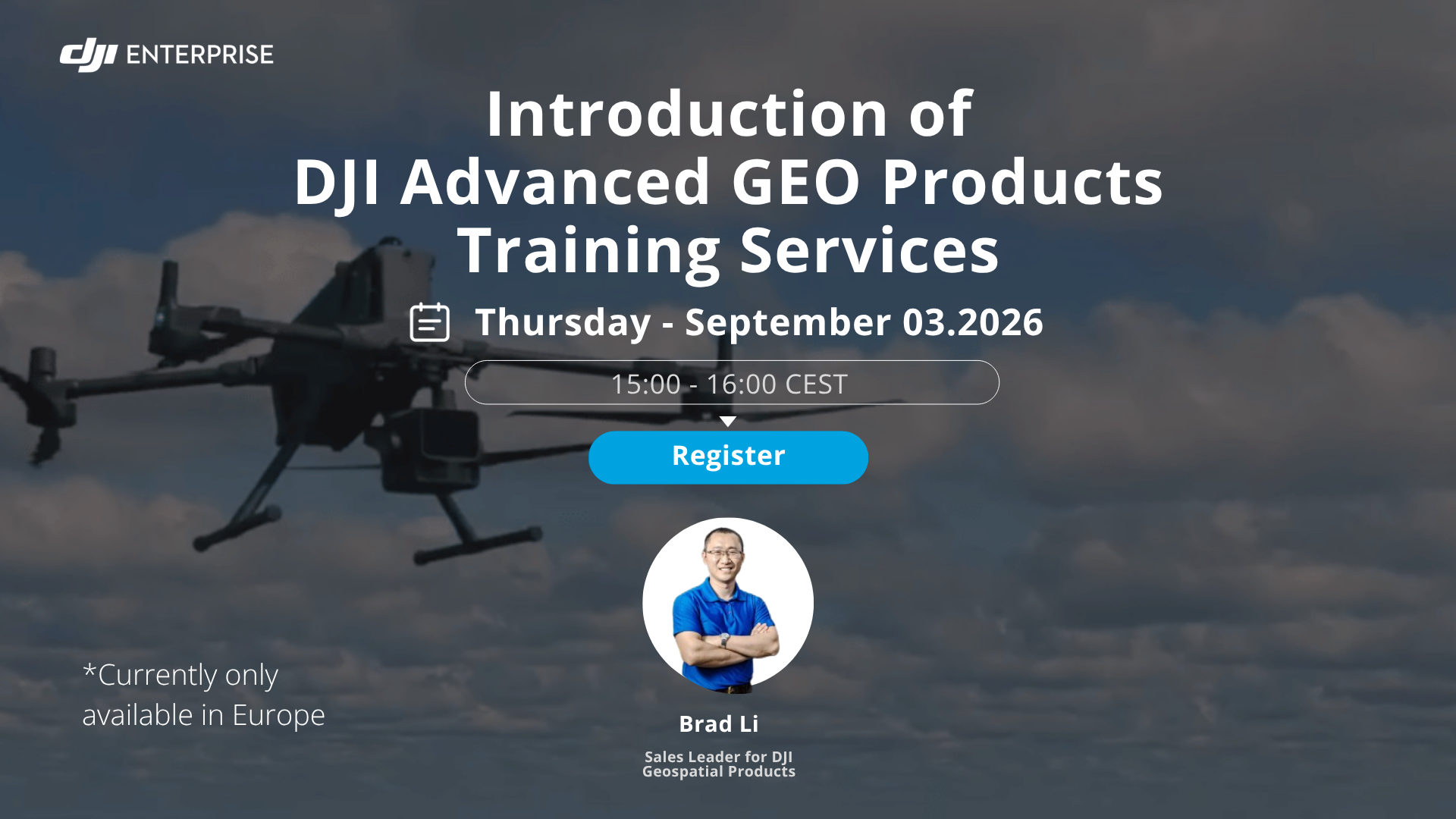 dji ENTERPRISE

Introduction of DJI Advanced GEO Products Training Services

Thursday - September 03.2026

15:00 - 16:00 CEST

Register

*Currently only available in Europe

Brad Li

Sales Leader for DJI Geospatial Products